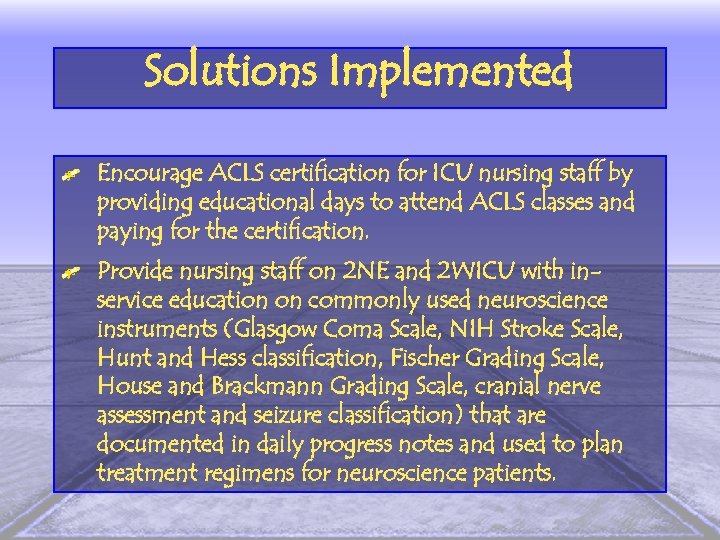 Solutions Implemented

Encourage ACLS certification for ICU nursing staff by providing educational days to attend ACLS classes and paying for the certification.

Provide nursing staff on 2NE and 2WICU with in-service education on commonly used neuroscience instruments (Glasgow Coma Scale, NIH Stroke Scale, Hunt and Hess classification, Fischer Grading Scale, House and Brackmann Grading Scale, cranial nerve assessment and seizure classification) that are documented in daily progress notes and used to plan treatment regimens for neuroscience patients.